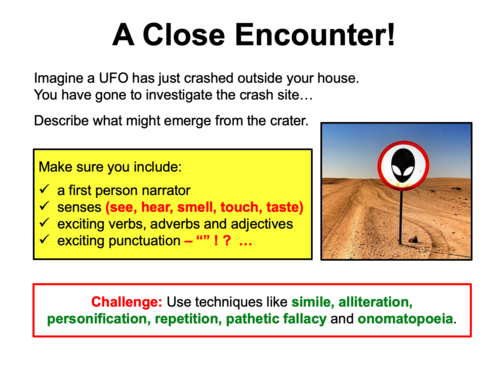 A Close Encounter!

Imagine a UFO has just crashed outside your house. You have gone to investigate the crash site…

Describe what might emerge from the crater.

Make sure you include:
✓ a first person narrator
✓ senses (see, hear, smell, touch, taste)
✓ exciting verbs, adverbs and adjectives
✓ exciting punctuation – “” ! ? …

Challenge: Use techniques like simile, alliteration, personification, repetition, pathetic fallacy and onomatopoeia.